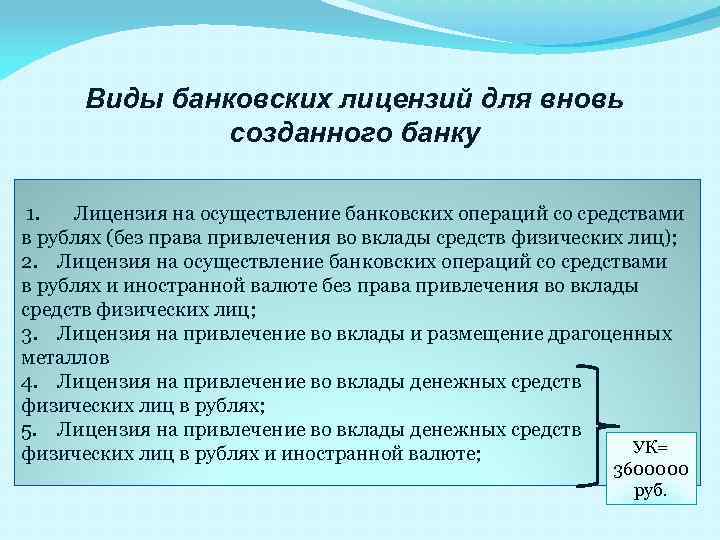 Виды банковских лицензий для вновь созданного банку

1. Лицензия на осуществление банковских операций со средствами в рублях (без права привлечения во вклады средств физических лиц);
2. Лицензия на осуществление банковских операций со средствами в рублях и иностранной валюте без права привлечения во вклады средств физических лиц;
3. Лицензия на привлечение во вклады и размещение драгоценных металлов
4. Лицензия на привлечение во вклады денежных средств физических лиц в рублях;
5. Лицензия на привлечение во вклады денежных средств физических лиц в рублях и иностранной валюте;

УК= 3600000 руб.